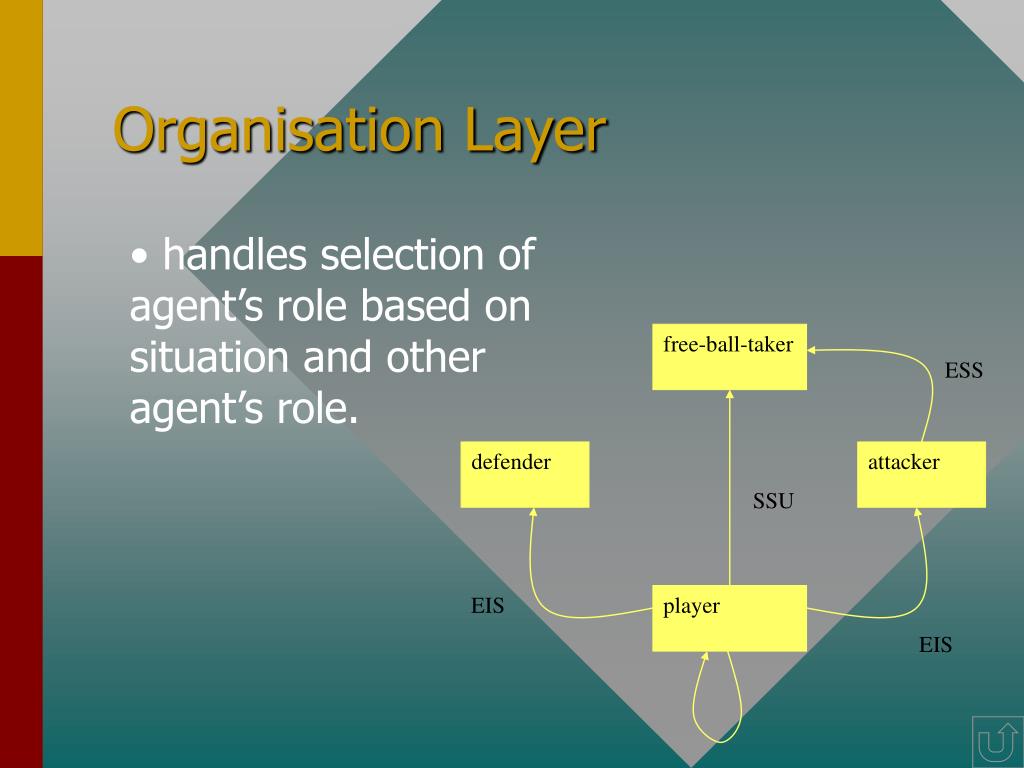 Organisation Layer

• handles selection of agent's role based on situation and other agent's role.

free-ball-taker

ESS

defender

attacker

SSU

EIS

player

EIS